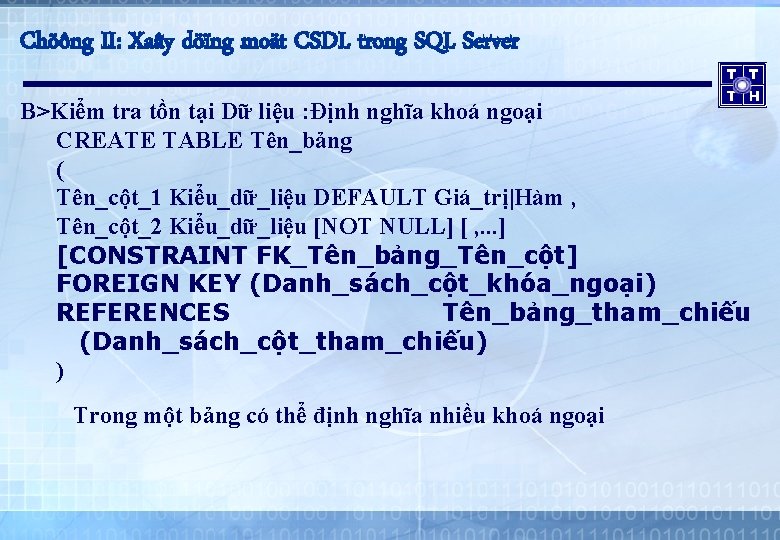 Chöông II: Xaây döïng moät CSDL trong SQL Server

T T
T H

B>Kiểm tra tồn tại Dữ liệu :Định nghĩa khoá ngoại
CREATE TABLE Tên_bảng
(
Tên_cột_1 Kiểu_dữ_liệu DEFAULT Giá_trị|Hàm ,
Tên_cột_2 Kiểu_dữ_liệu [NOT NULL] [ ,...]
[CONSTRAINT FK_Tên_bảng_Tên_cột]
FOREIGN KEY (Danh_sách_cột_khóa_ngoại)
REFERENCES Tên_bảng_tham_chiếu (Danh_sách_cột_tham_chiếu)
)

Trong một bảng có thể định nghĩa nhiều khoá ngoại